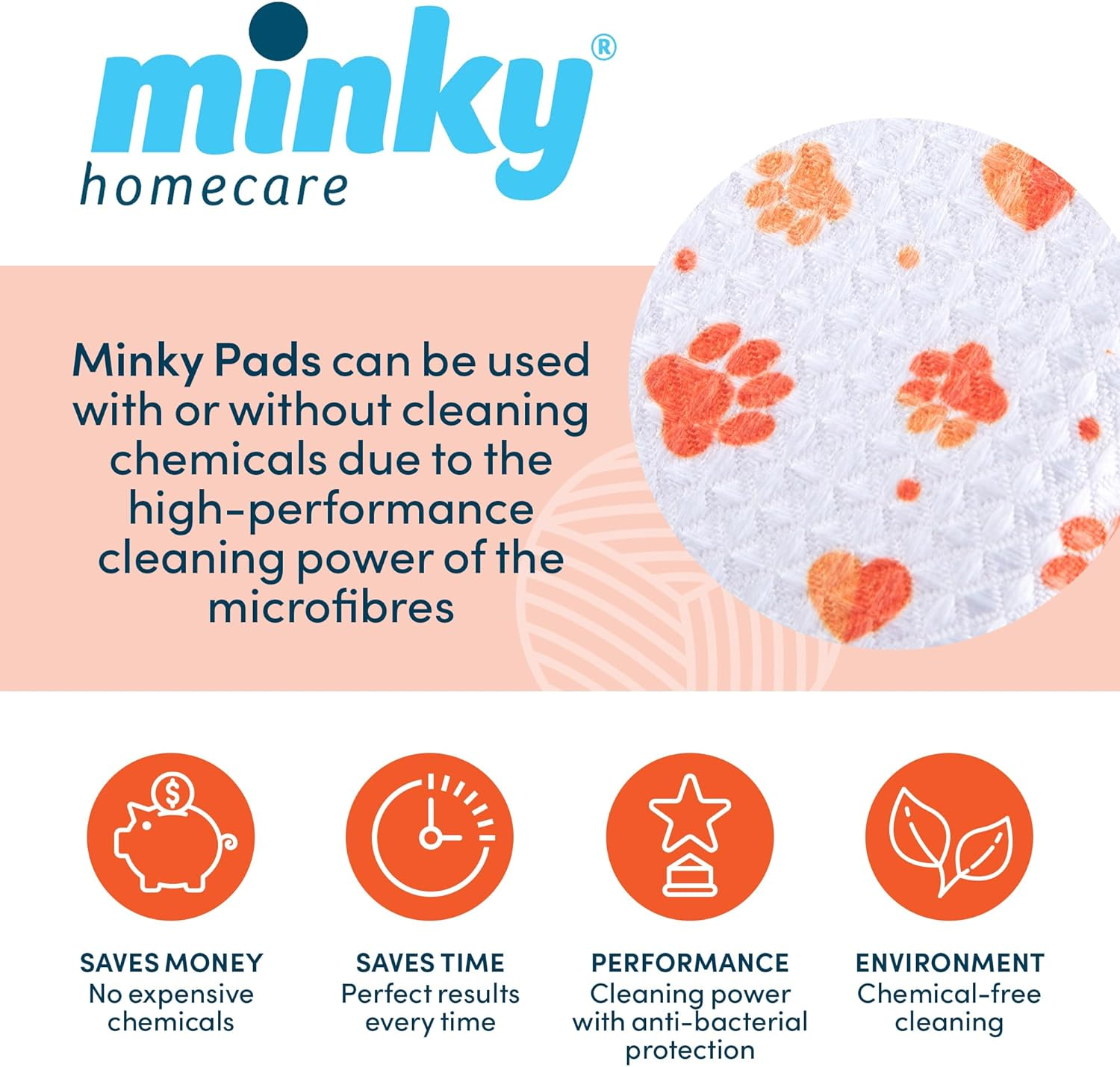 minky®
homecare

Minky Pads can be used with or without cleaning chemicals due to the high-performance cleaning power of the microfibres

$

SAVES MONEY
No expensive chemicals

SAVES TIME
Perfect results every time

PERFORMANCE
Cleaning power with anti-bacterial protection

ENVIRONMENT
Chemical-free cleaning